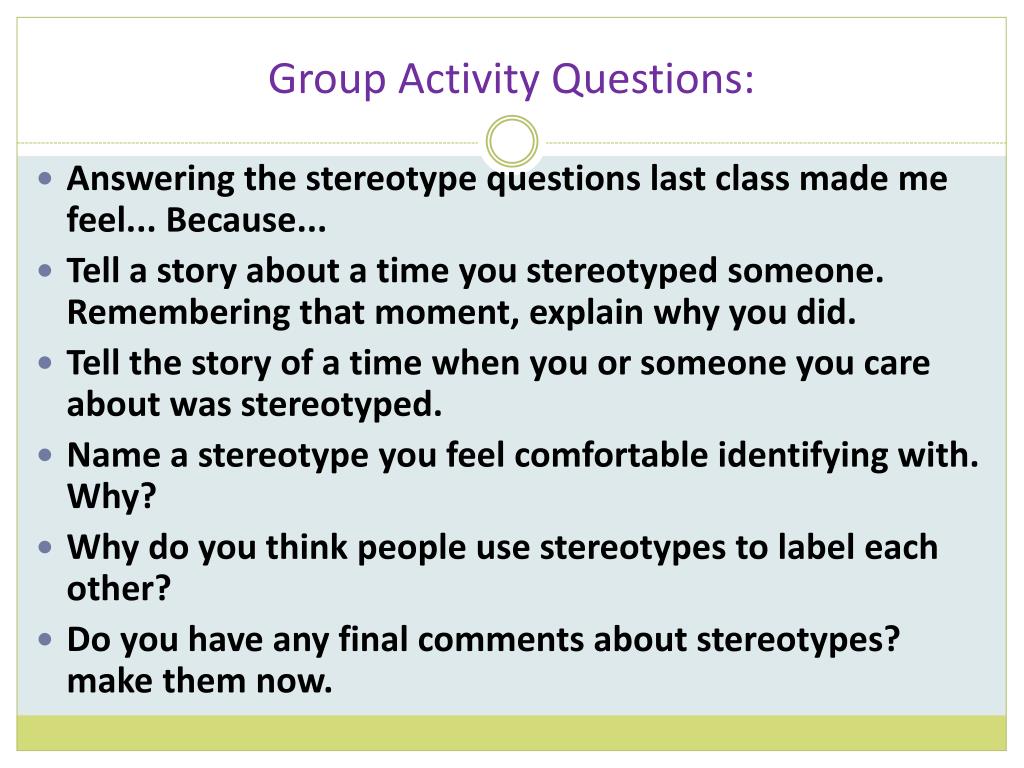 Group Activity Questions:

- Answering the stereotype questions last class made me feel... Because...
- Tell a story about a time you stereotyped someone. Remembering that moment, explain why you did.
- Tell the story of a time when you or someone you care about was stereotyped.
- Name a stereotype you feel comfortable identifying with. Why?
- Why do you think people use stereotypes to label each other?
- Do you have any final comments about stereotypes? make them now.